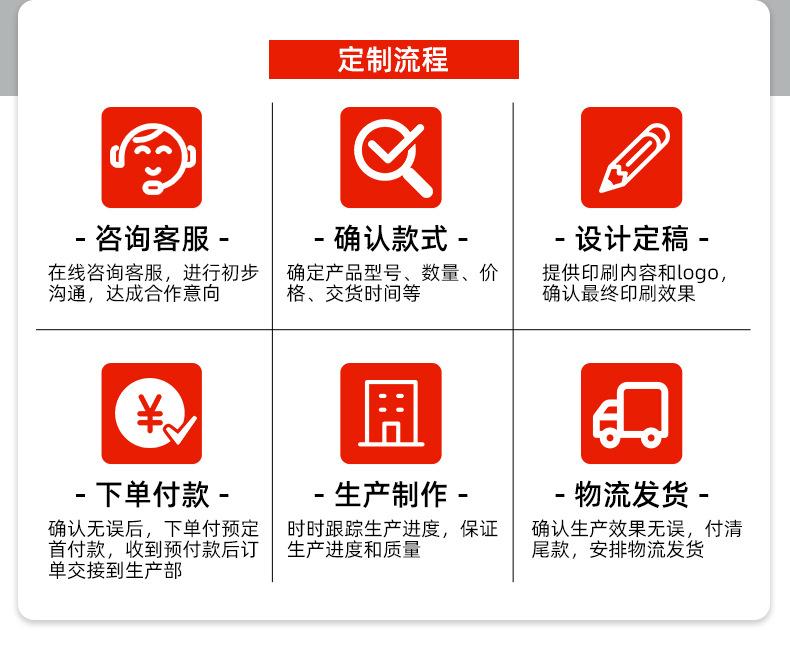 定制流程

- 咨询客服 -

在线咨询客服，进行初步沟通，达成合作意向

- 确认款式 -

确定产品型号、数量、价格、交货时间等

- 设计定稿 -

提供印刷内容和logo，确认最终印刷效果

- 下单付款 -

确认无误后，下单付预定首付款，收到预付款后订单交接到生产部

- 生产制作 -

时时跟踪生产进度，保证生产进度和质量

- 物流发货 -

确认生产效果无误，付清尾款，安排物流发货